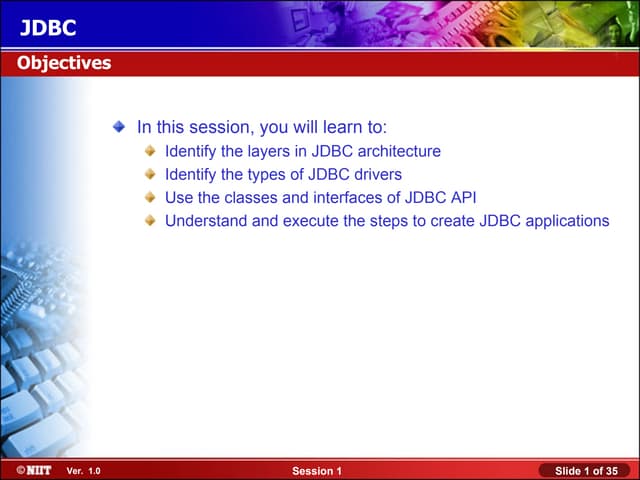 JDBC

Objectives

In this session, you will learn to:

Identify the layers in JDBC architecture

Identify the types of JDBC drivers

Use the classes and interfaces of JDBC API

Understand and execute the steps to create JDBC applications

©NIIT Ver. 1.0

Session 1

Slide 1 of 35